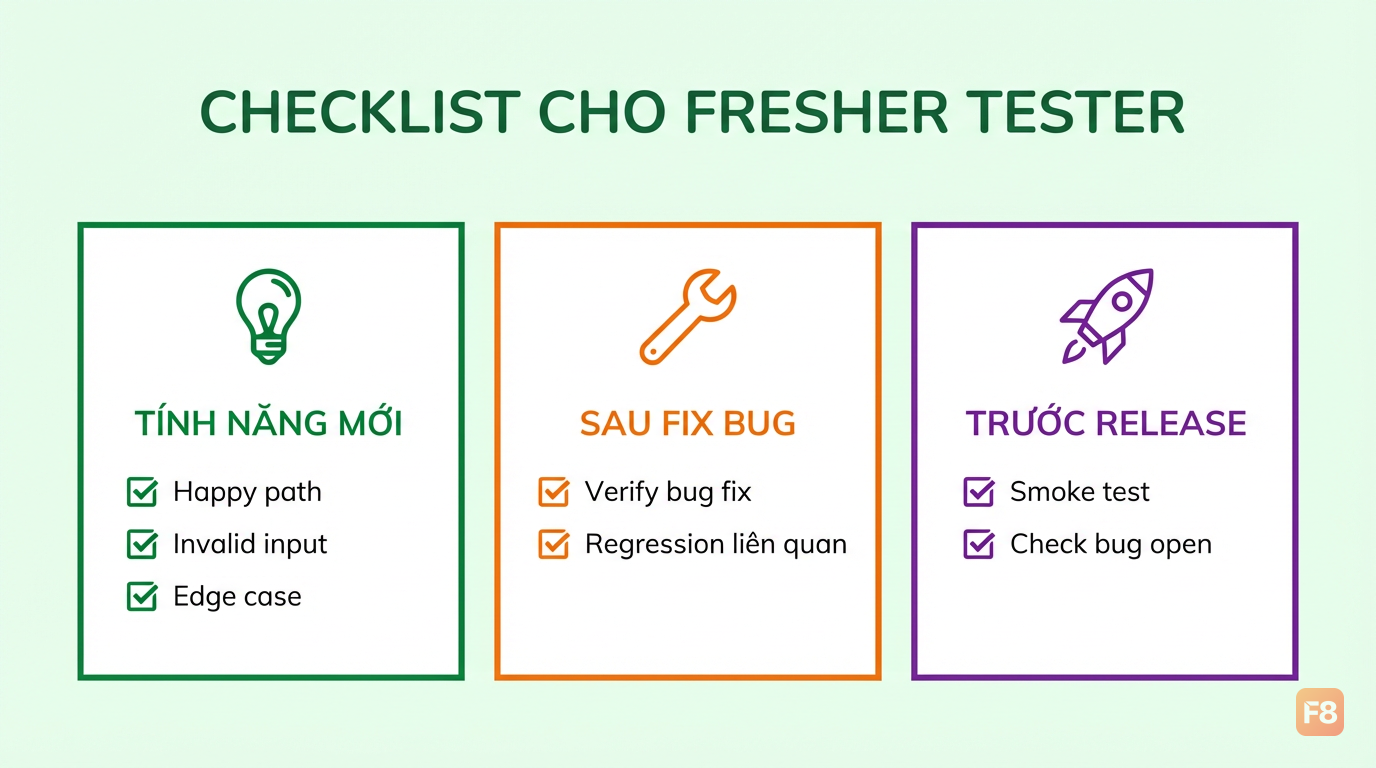 CHECKLIST CHO FRESHER TESTER

TÍNH NĂNG MỚI

Happy path
Invalid input
Edge case

SAU FIX BUG

Verify bug fix
Regression liên quan

TRƯỚC RELEASE

Smoke test
Check bug open

F8